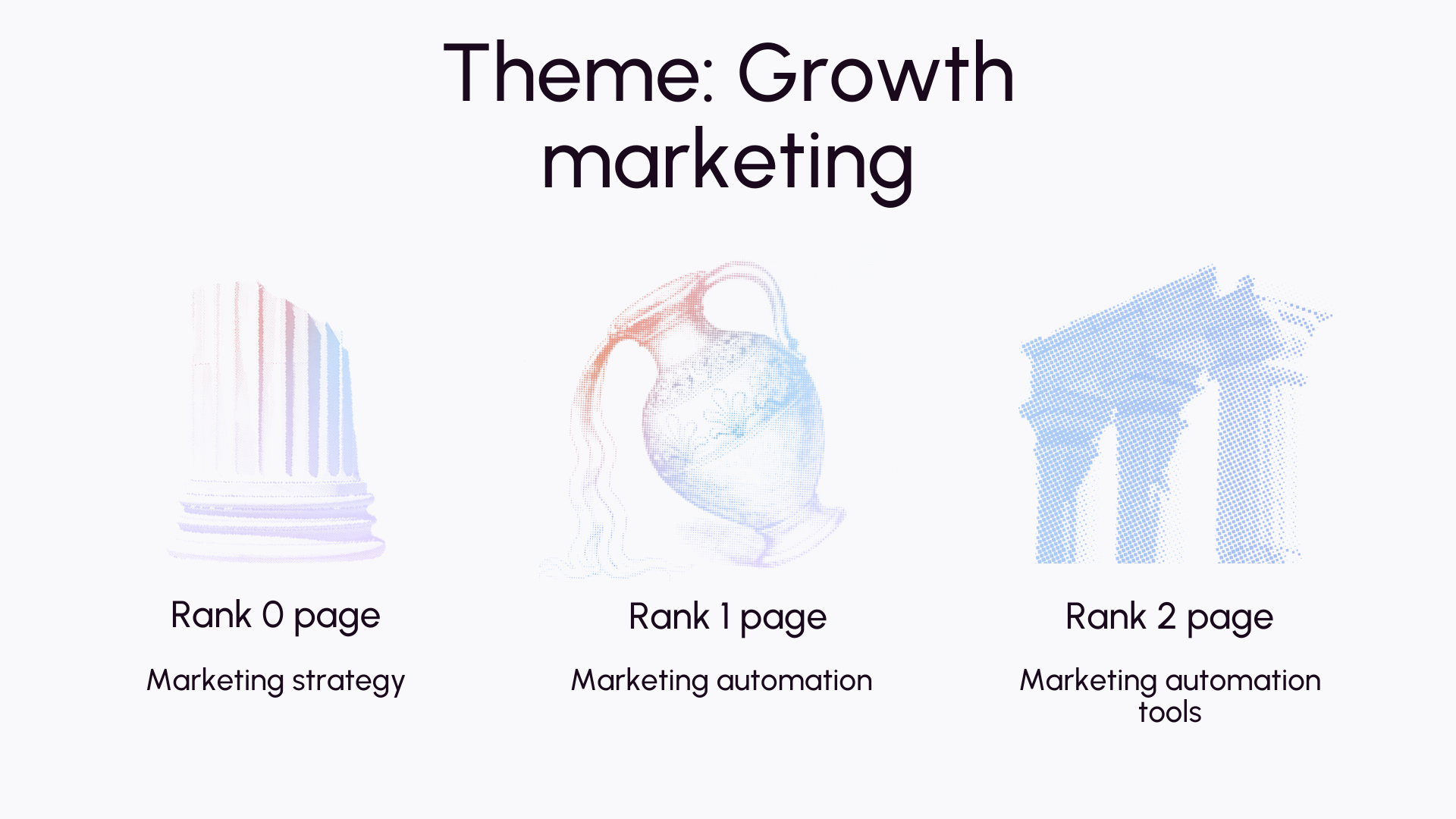 Theme: Growth marketing

Rank 0 page

Marketing strategy

Rank 1 page

Marketing automation

Rank 2 page

Marketing automation tools